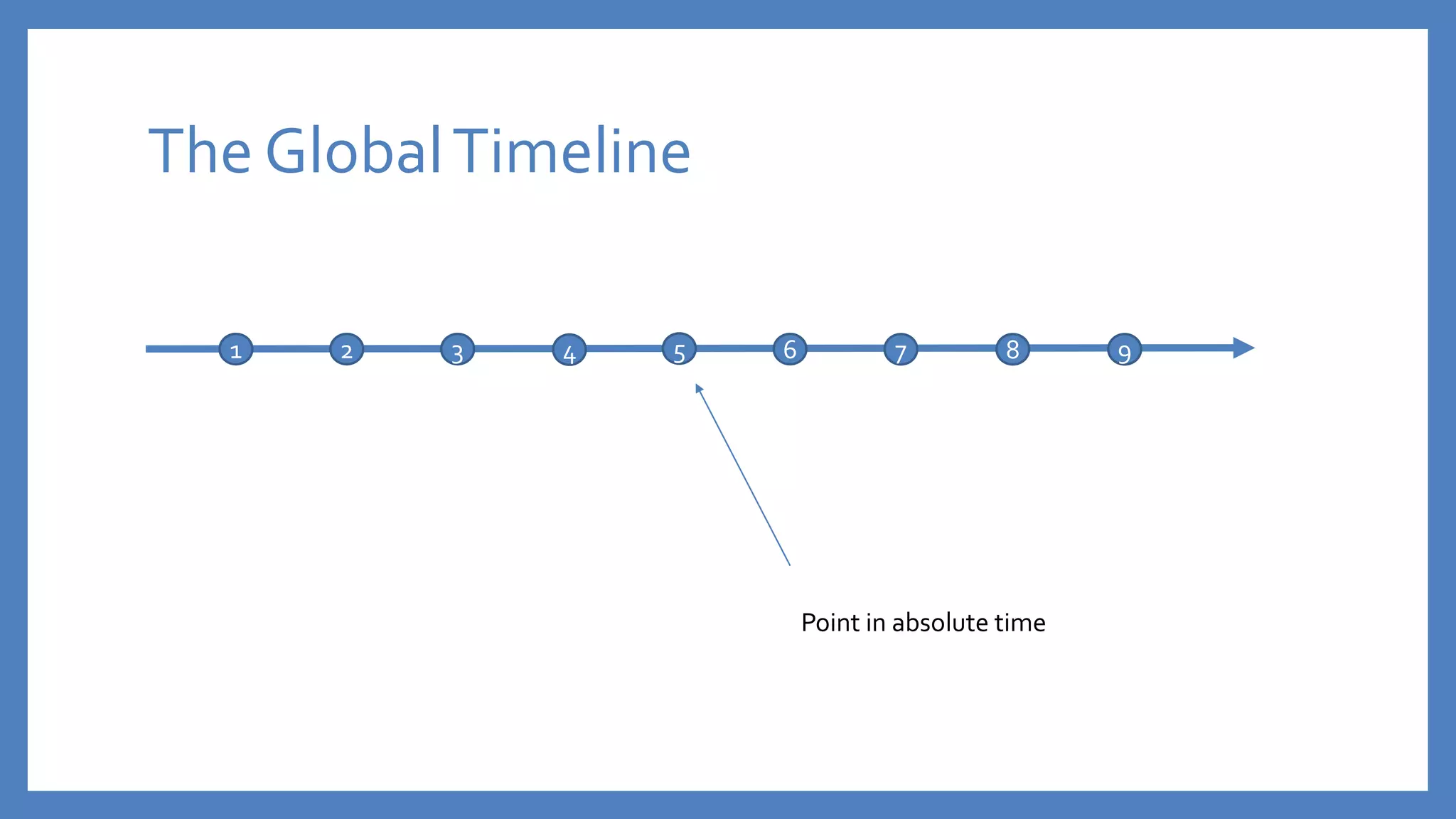 The Global Timeline

1 2 3 4 5 6 7 8 9

Point in absolute time